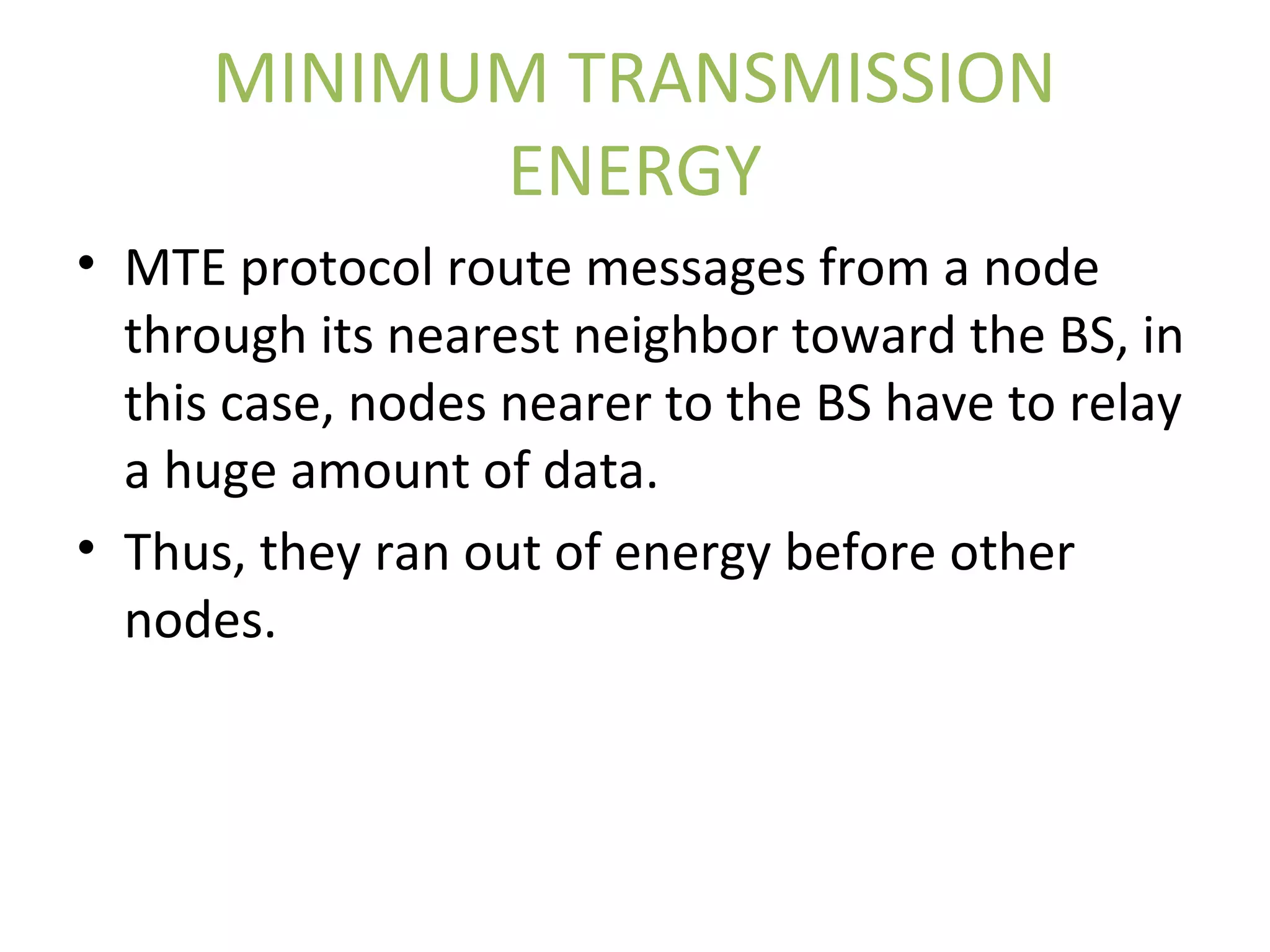 MINIMUM TRANSMISSION ENERGY

• MTE protocol route messages from a node through its nearest neighbor toward the BS, in this case, nodes nearer to the BS have to relay a huge amount of data.

• Thus, they ran out of energy before other nodes.